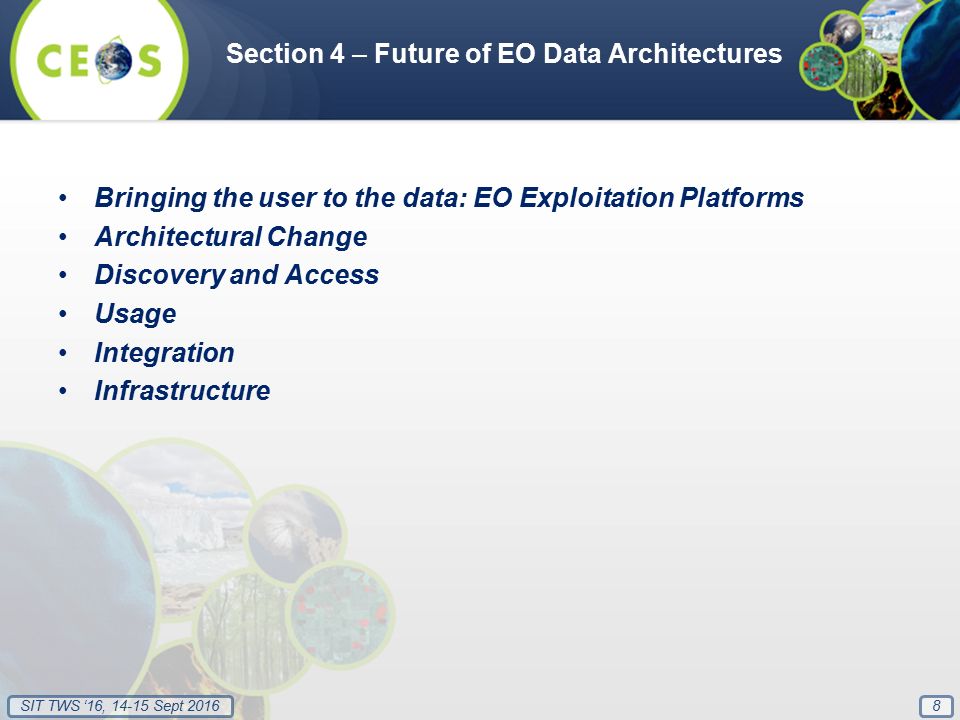 CEOS

Section 4 – Future of EO Data Architectures

• Bringing the user to the data: EO Exploitation Platforms
• Architectural Change
• Discovery and Access
• Usage
• Integration
• Infrastructure

SIT TWS '16, 14-15 Sept 2016

8